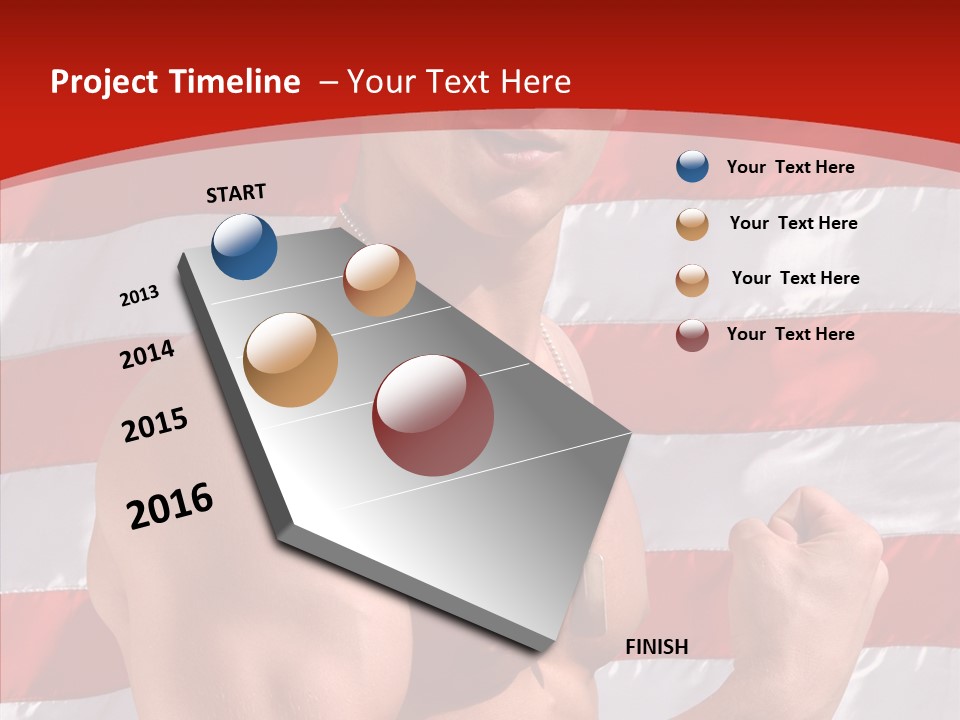 Project Timeline – Your Text Here

START

2013

2014

2015

2016

FINISH

Your Text Here

Your Text Here

Your Text Here

Your Text Here